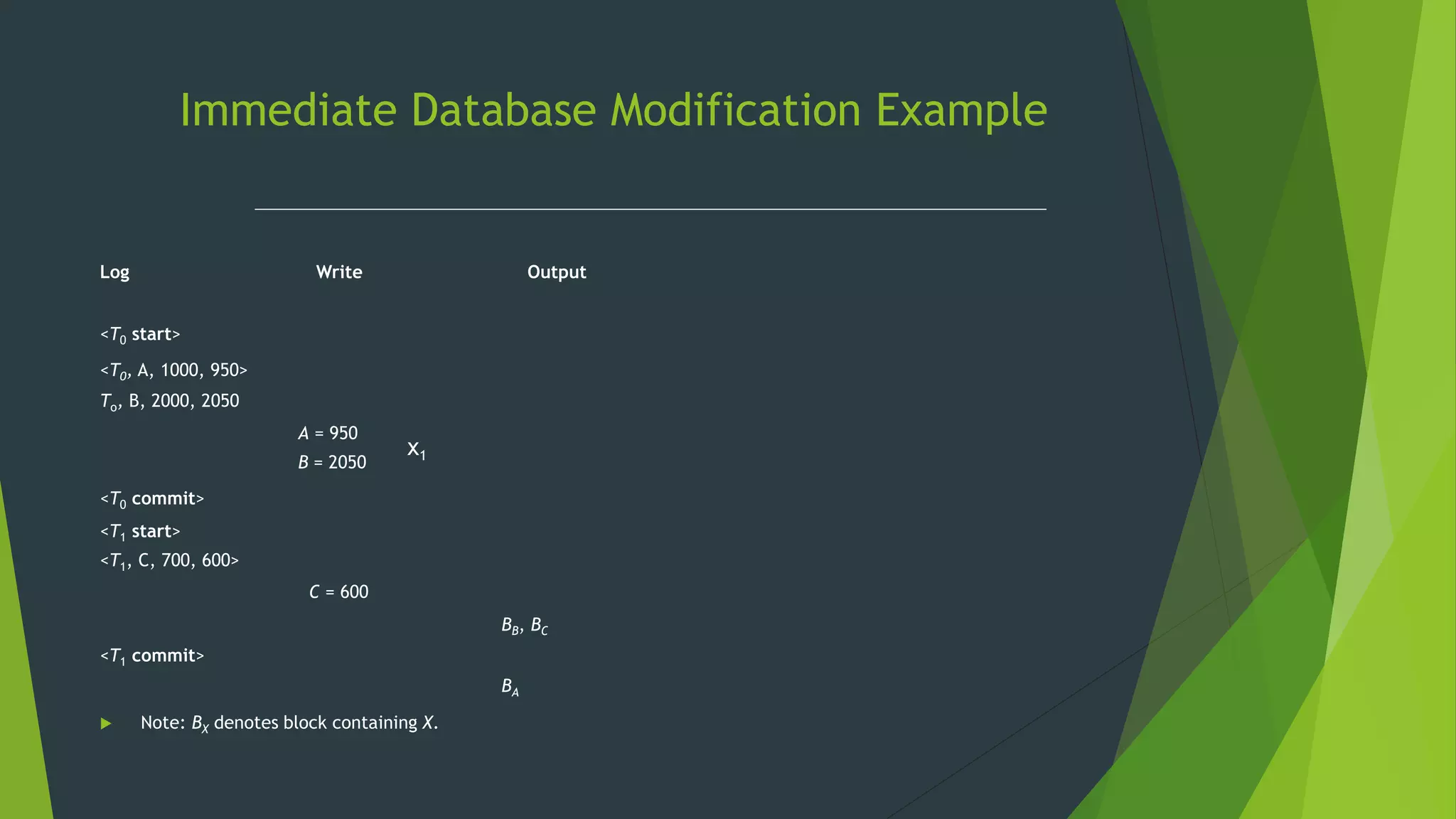 Immediate Database Modification Example

Log Write Output

<$T_0$ start>

<$T_0$, A, 1000, 950>

$T_o$, B, 2000, 2050

$A$ = 950

$B$ = 2050

$X_1$

<$T_0$ commit>

<$T_1$ start>

<$T_1$, C, 700, 600>

$C$ = 600

$B_B$, $B_C$

<$T_1$ commit>

$B_A$

Note: $B_X$ denotes block containing $X$.